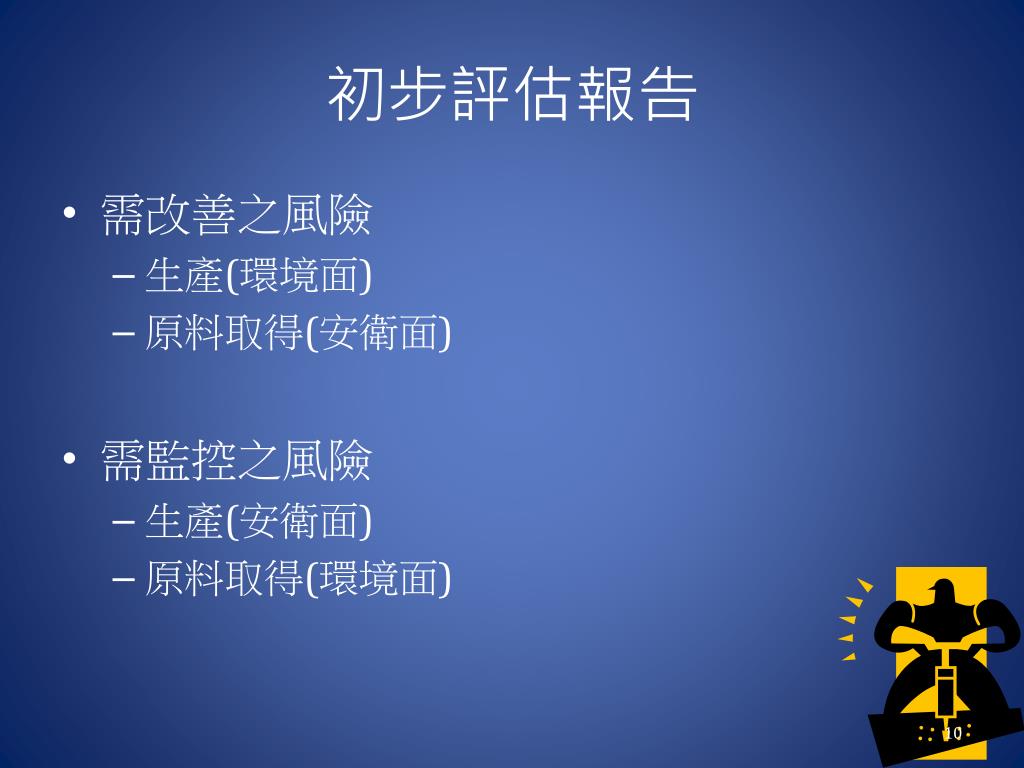 初步評估報告

• 需改善之風險
– 生產(環境面)
– 原料取得(安衛面)

• 需監控之風險
– 生產(安衛面)
– 原料取得(環境面)

10